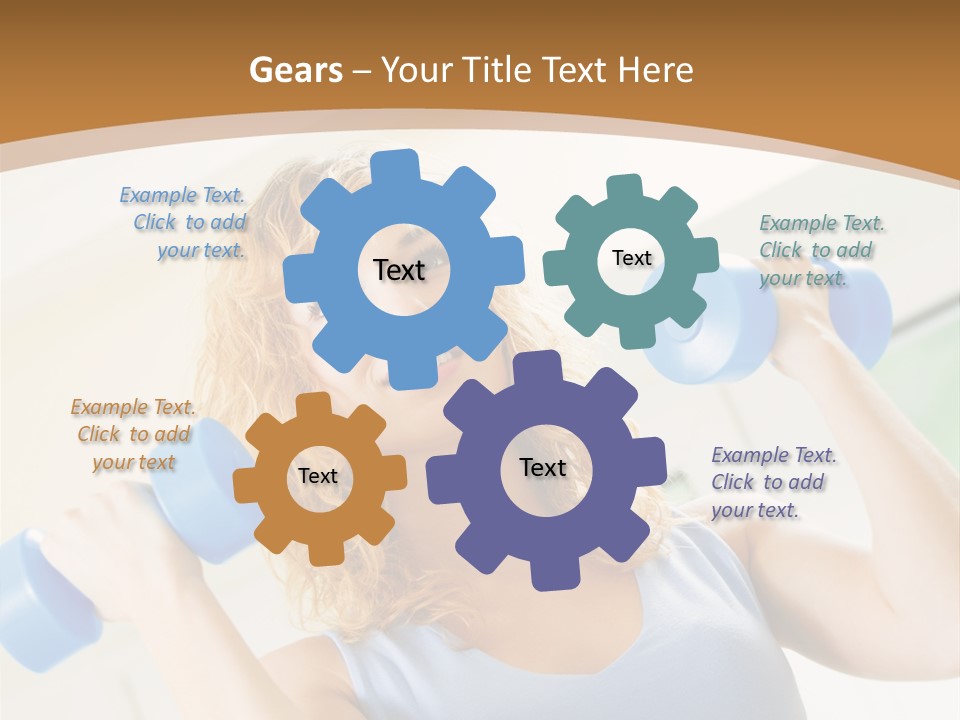 Gears – Your Title Text Here

Example Text. Click to add your text.

Text

Text

Example Text. Click to add your text.

Example Text. Click to add your text

Text

Text

Example Text. Click to add your text.